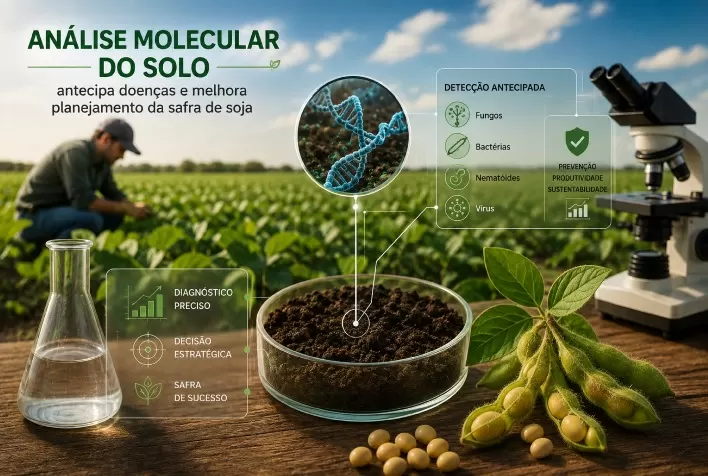 ANÁLISE MOLECULAR DO SOLO

antecipa doenças e melhora planejamento da safra de soja

DETECÇÃO ANTECIPADA

Fungos

Bactérias

Nematóides

Vírus

PREVENÇÃO
PRODUTIVIDADE
SUSTENTABILIDADE

DIAGNÓSTICO PRECISO

DECISÃO ESTRATÉGICA

SAFRA DE SUCESSO